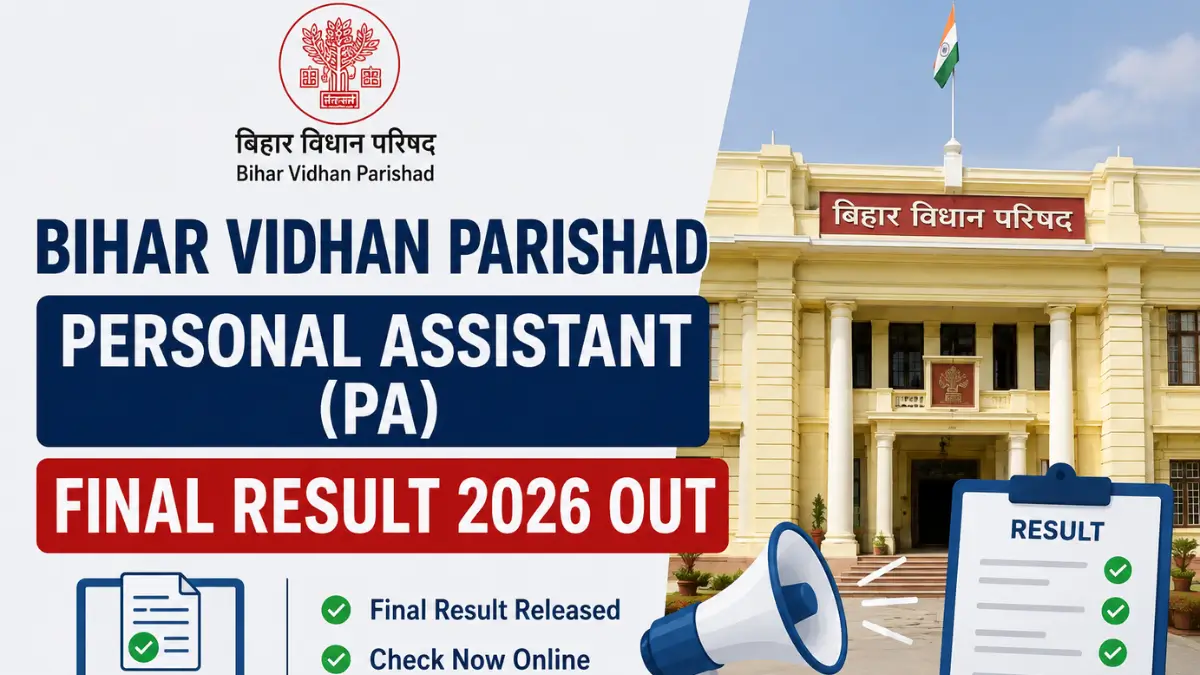 बिहार विधान परिषद
Bihar Vidhan Parishad

BIHAR VIDHAN PARISHAD
PERSONAL ASSISTANT (PA)
FINAL RESULT 2026 OUT

Final Result Released
Check Now Online

बिहार विधान परिषद

RESULT